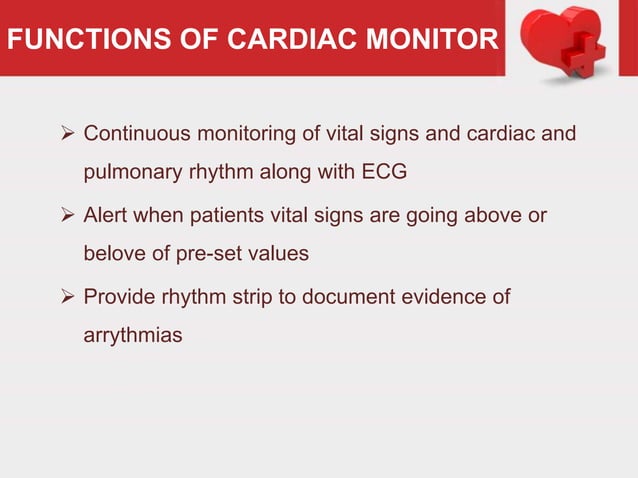 FUNCTIONS OF CARDIAC MONITOR

➢ Continuous monitoring of vital signs and cardiac and pulmonary rhythm along with ECG

➢ Alert when patients vital signs are going above or belove of pre-set values

➢ Provide rhythm strip to document evidence of arrythmias